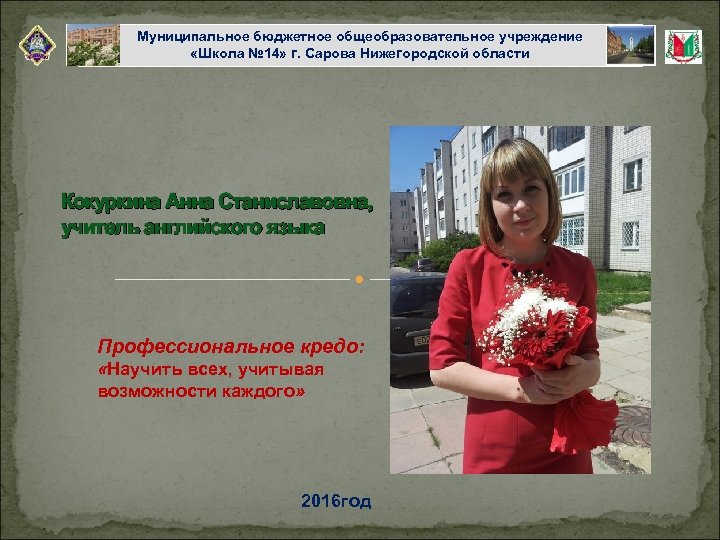 Муниципальное бюджетное общеобразовательное учреждение «Школа №14» г. Сарова Нижегородской области

Кокуркина Анна Станиславовна, учитель английского языка

Профессиональное кредо:
«Научить всех, учитывая возможности каждого»

2016год